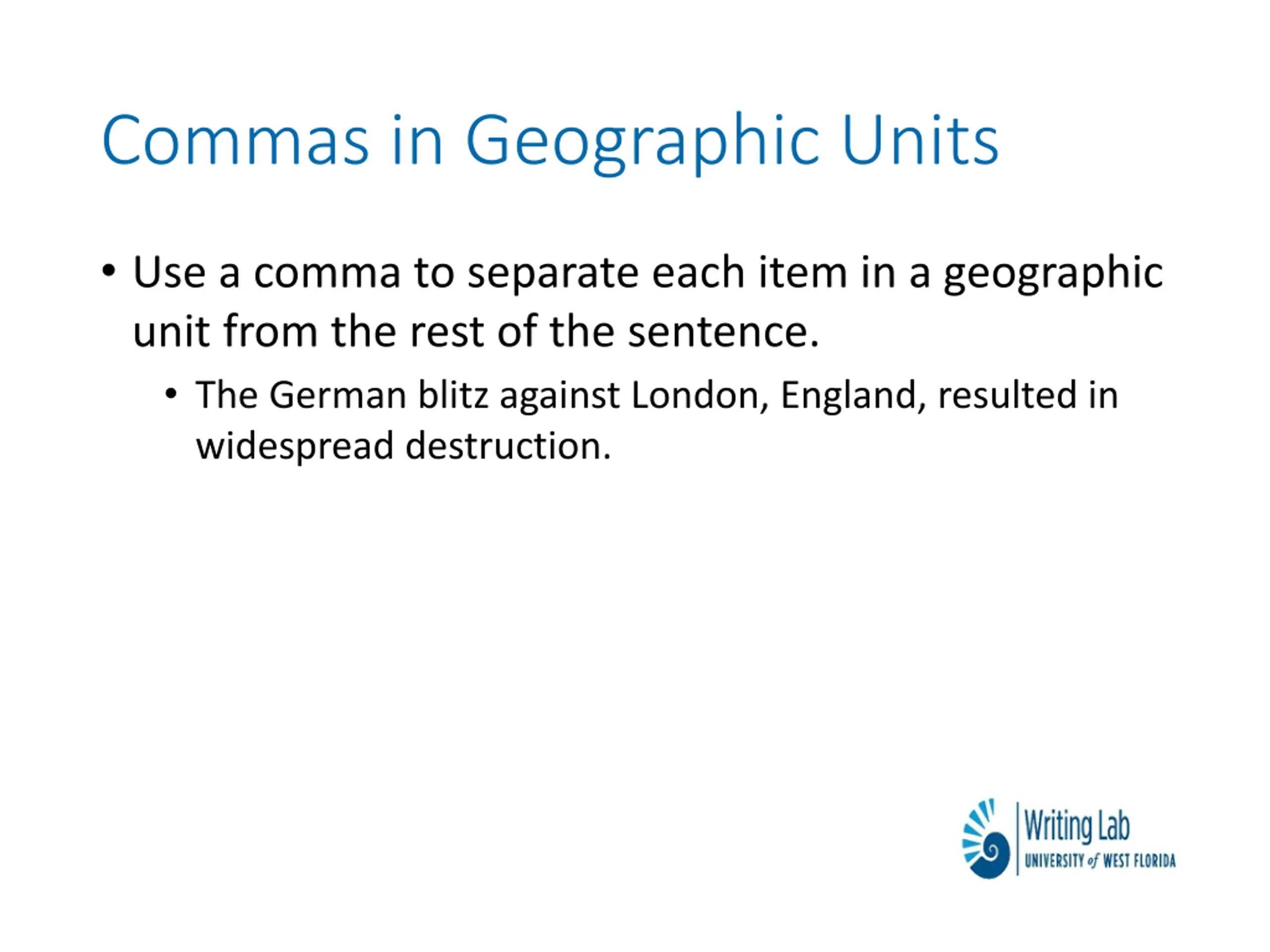 Commas in Geographic Units

• Use a comma to separate each item in a geographic unit from the rest of the sentence.
  • The German blitz against London, England, resulted in widespread destruction.

Writing Lab
UNIVERSITY of WEST FLORIDA